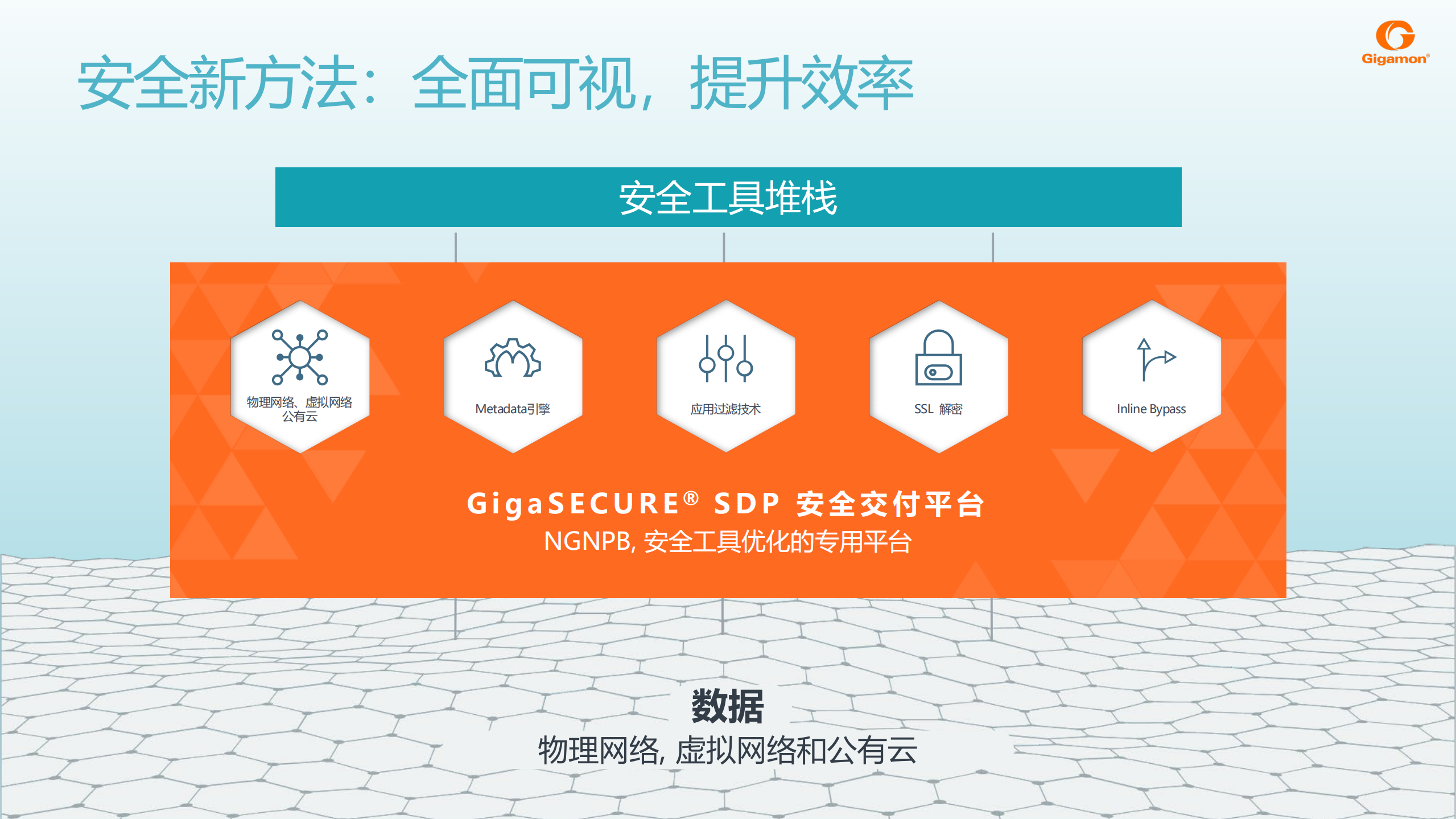 安全新方法：全面可视，提升效率

Gigamon®

安全工具堆栈

物理网络、虚拟网络
公有云

Metadata引擎

应用过滤技术

SSL 解密

Inline Bypass

GigaSECURE® SDP 安全交付平台
NGNPB, 安全工具优化的专用平台

数据
物理网络, 虚拟网络和公有云